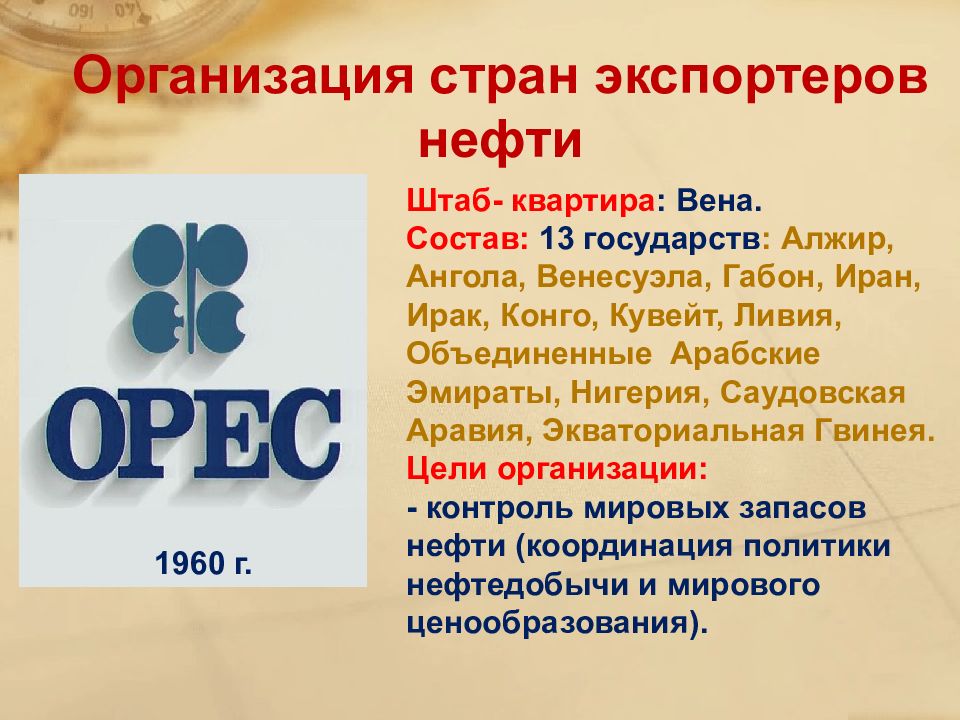 Организация стран экспортеров нефти

OPEC

1960 г.

Штаб- квартира: Вена.
Состав: 13 государств: Алжир, Ангола, Венесуэла, Габон, Иран, Ирак, Конго, Кувейт, Ливия, Объединенные Арабские Эмираты, Нигерия, Саудовская Аравия, Экваториальная Гвинея.
Цели организации:
- контроль мировых запасов нефти (координация политики нефтедобычи и мирового ценообразования).